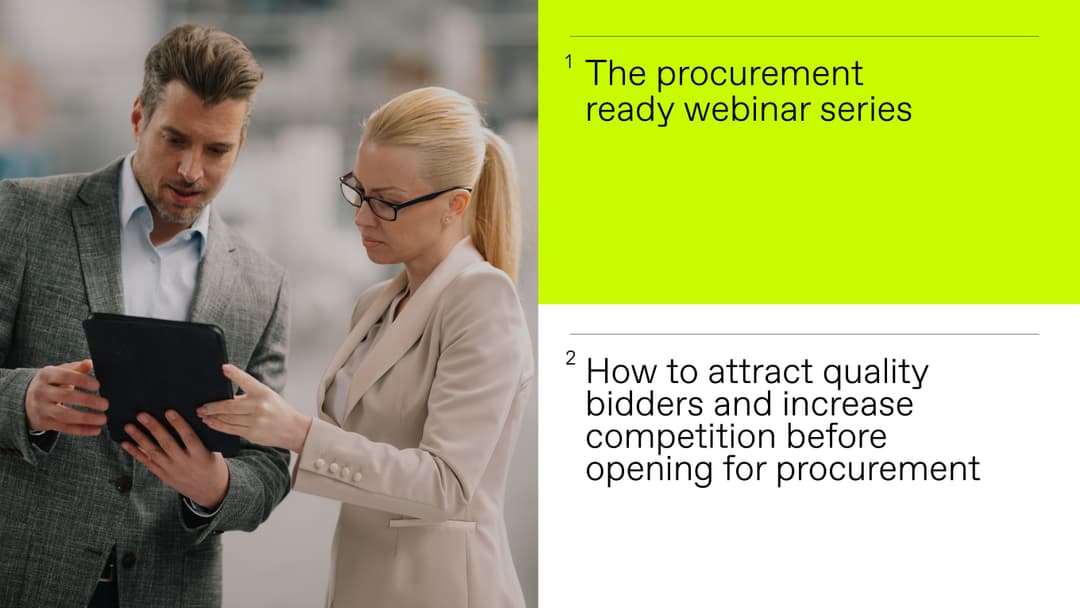 1 The procurement ready webinar series

2 How to attract quality bidders and increase competition before opening for procurement